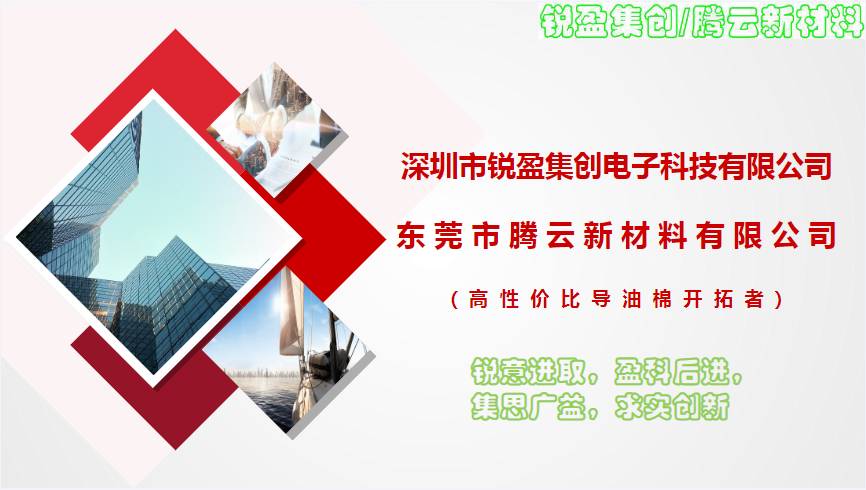 锐盈集创/腾云新材料

深圳市锐盈集创电子科技有限公司

东莞市腾云新材料有限公司

（高性价比导油棉开拓者）

锐意进取，盈科后进，
集思广益，求实创新